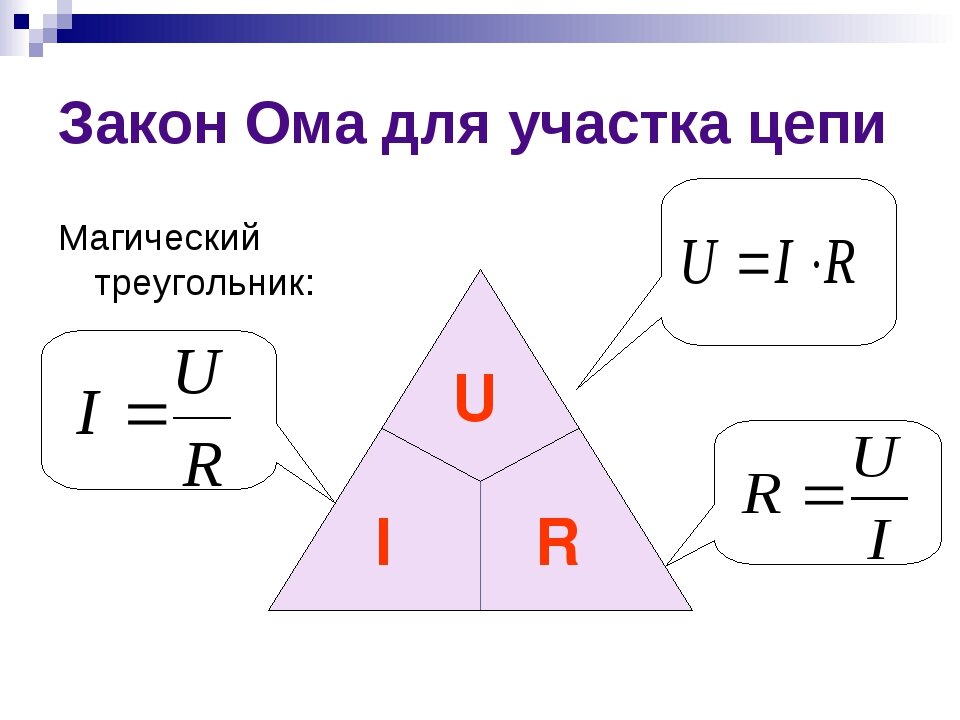 Закон Ома для участка цепи

Магический треугольник:

$U = I \cdot R$

$I = \frac{U}{R}$

U

I

R

$R = \frac{U}{I}$